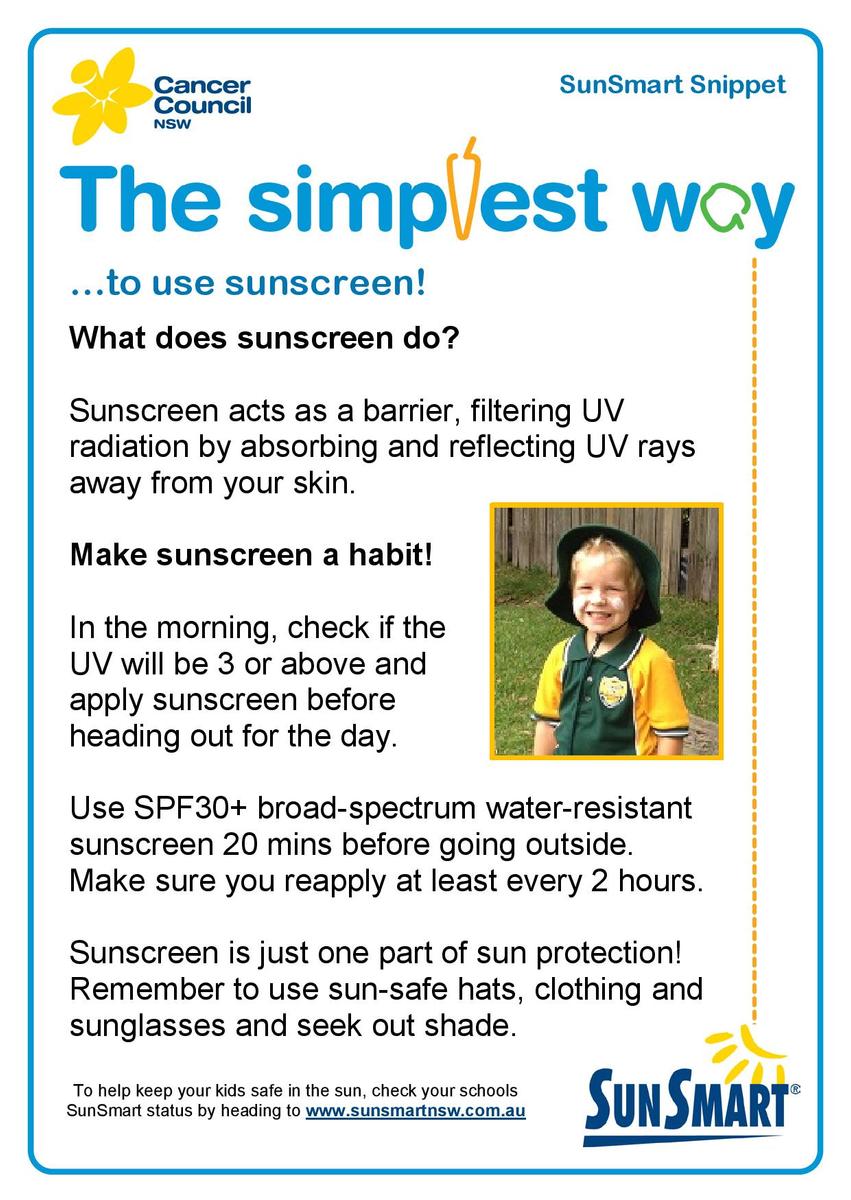 Cancer Council NSW

SunSmart Snippet

The simplest way

...to use sunscreen!

What does sunscreen do?

Sunscreen acts as a barrier, filtering UV radiation by absorbing and reflecting UV rays away from your skin.

Make sunscreen a habit!

In the morning, check if the UV will be 3 or above and apply sunscreen before heading out for the day.

Use SPF30+ broad-spectrum water-resistant sunscreen 20 mins before going outside. Make sure you reapply at least every 2 hours.

Sunscreen is just one part of sun protection! Remember to use sun-safe hats, clothing and sunglasses and seek out shade.

To help keep your kids safe in the sun, check your schools SunSmart status by heading to www.sunsmartnsw.com.au

SunSmart®